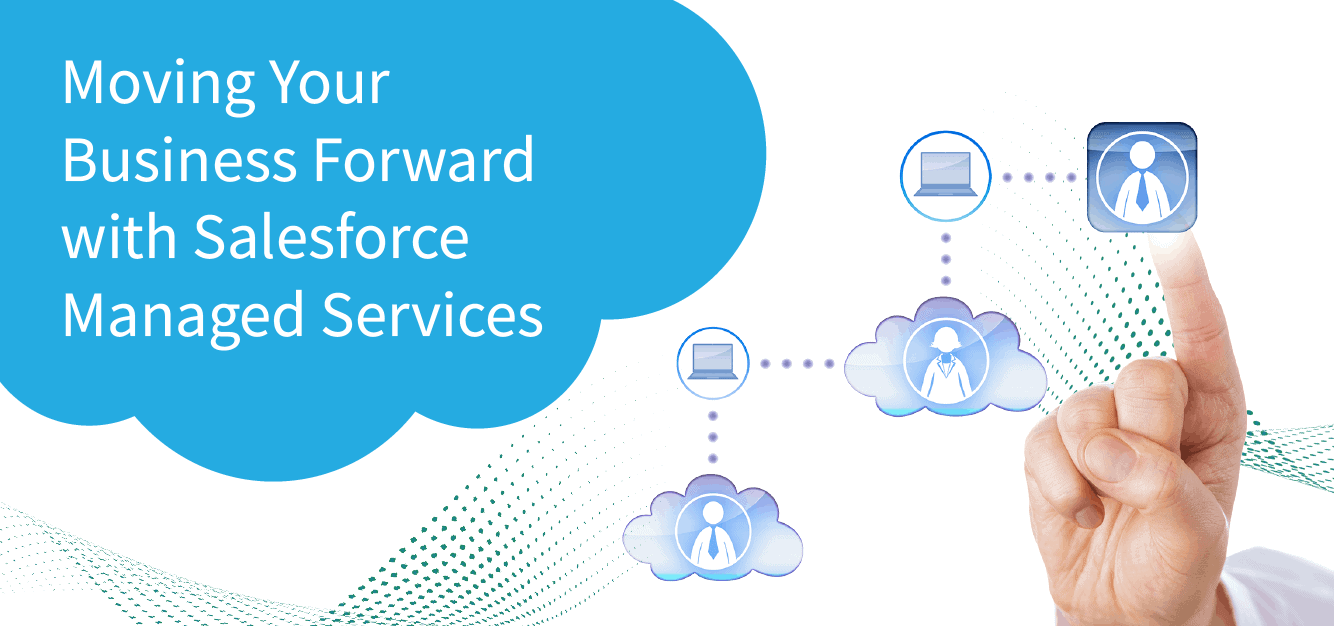 Moving Your Business Forward with Salesforce Managed Services